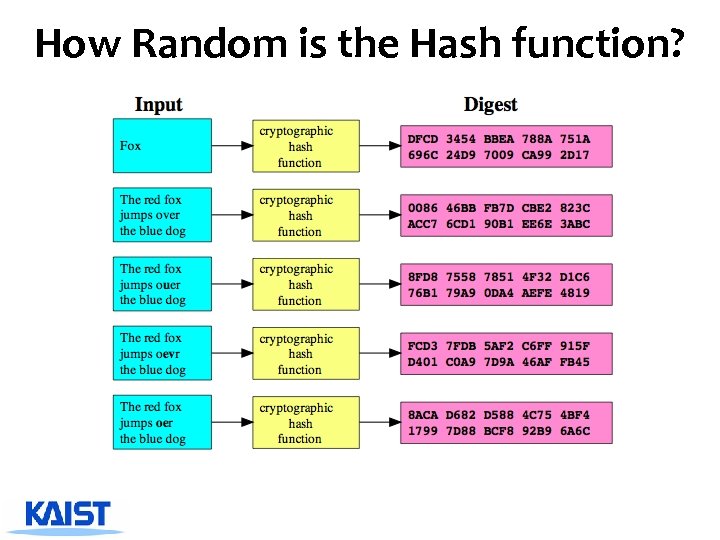 How Random is the Hash function?

Input

Digest

Fox

cryptographic hash function

DFCD 3454 BBEA 788A 751A 696C 24D9 7009 CA99 2D17

The red fox jumps over the blue dog

cryptographic hash function

0086 46BB FB7D CBE2 823C ACC7 6CD1 90B1 EE6E 3ABC

The red fox jumps ouer the blue dog

cryptographic hash function

8FD8 7558 7851 4F32 D1C6 76B1 79A9 0DA4 AEFE 4819

The red fox jumps oevr the blue dog

cryptographic hash function

FCD3 7FDB 5AF2 C6FF 915F D401 C0A9 7D9A 46AF FB45

The red fox jumps oer the blue dog

cryptographic hash function

8ACA D682 D588 4C75 4BF4 1799 7D88 BCF8 92B9 6A6C

KAIST